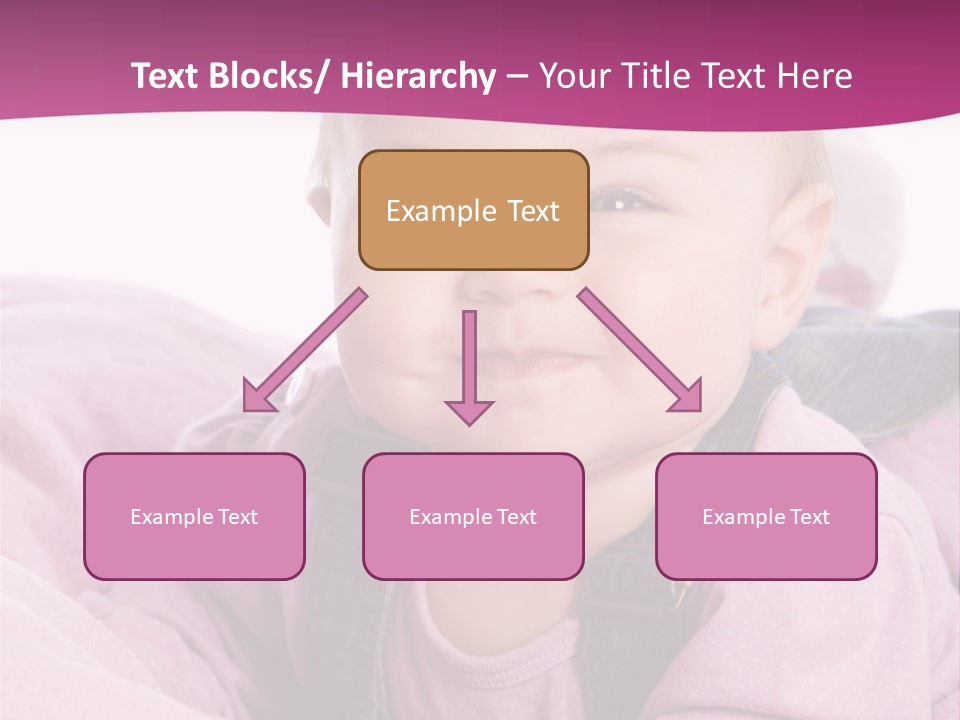 Text Blocks/ Hierarchy – Your Title Text Here

Example Text

Example Text

Example Text

Example Text